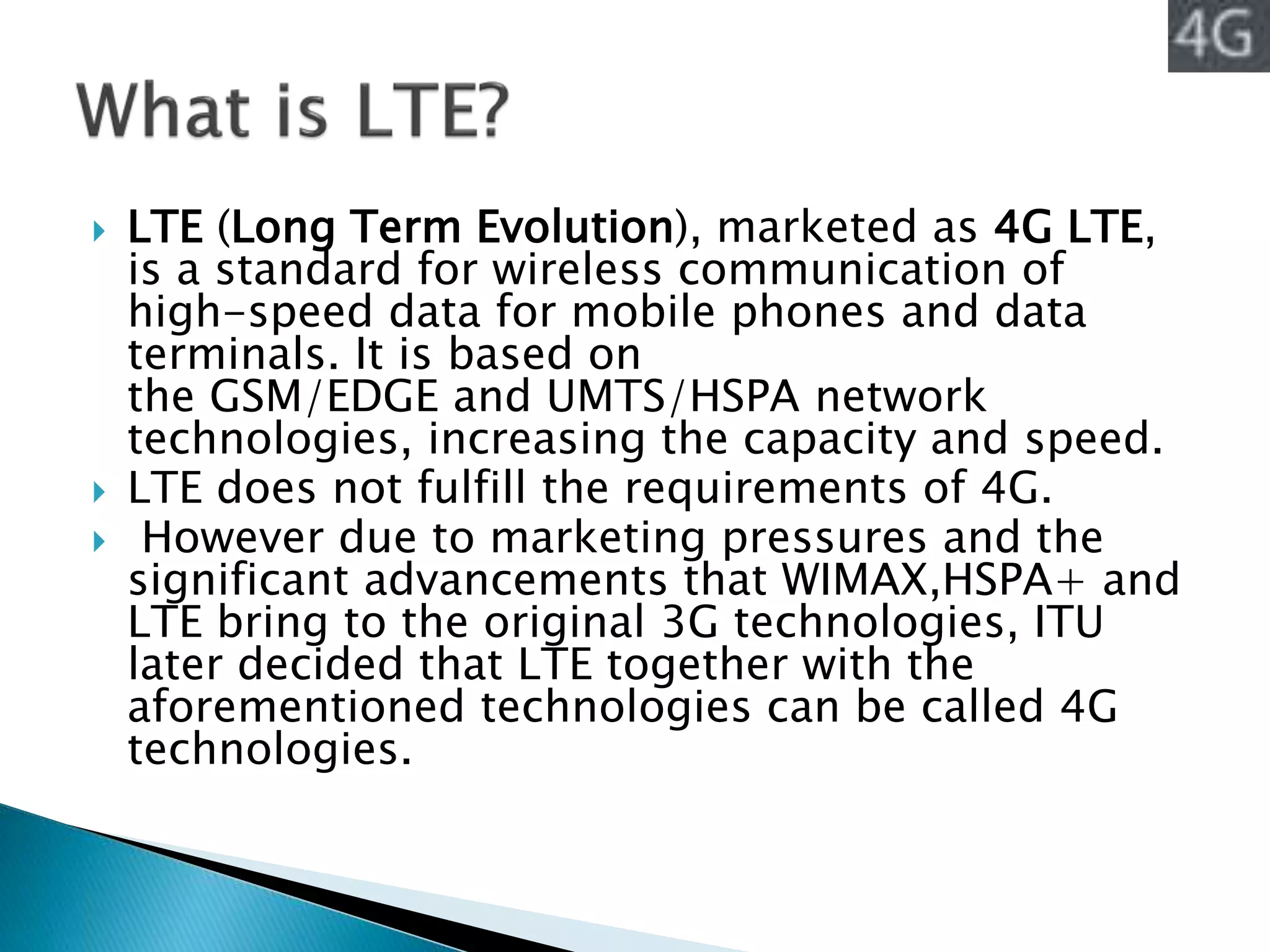 4G

What is LTE?

LTE (Long Term Evolution), marketed as 4G LTE, is a standard for wireless communication of high-speed data for mobile phones and data terminals. It is based on the GSM/EDGE and UMTS/HSPA network technologies, increasing the capacity and speed.

LTE does not fulfill the requirements of 4G.

However due to marketing pressures and the significant advancements that WIMAX,HSPA+ and LTE bring to the original 3G technologies, ITU later decided that LTE together with the aforementioned technologies can be called 4G technologies.